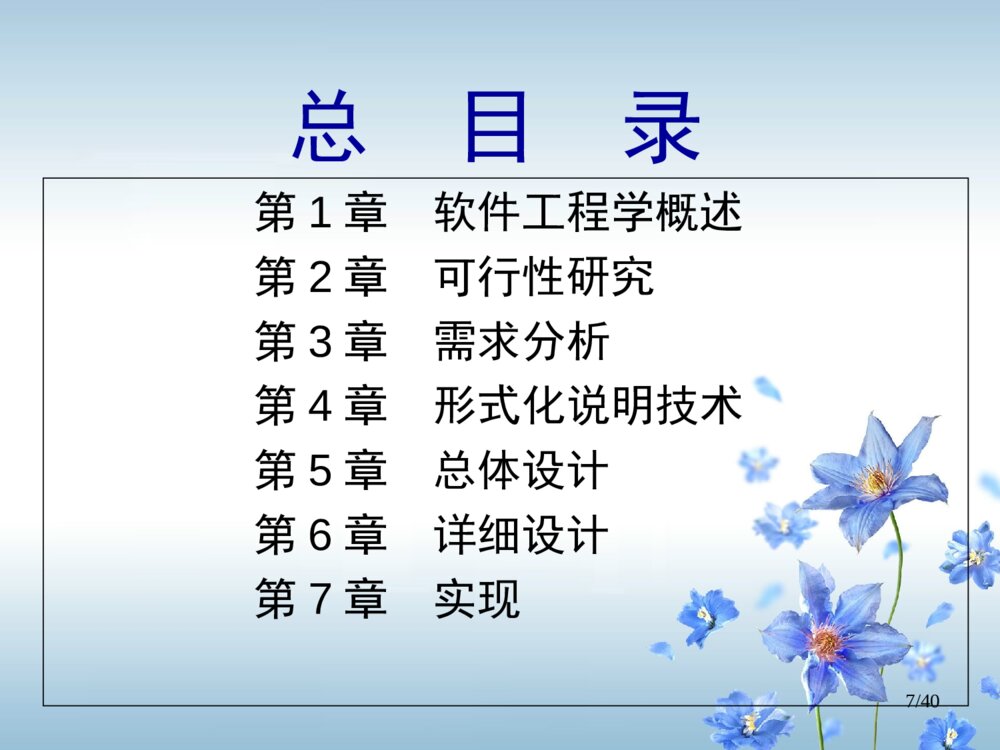 总 目 录

第 1 章 软件工程学概述
第 2 章 可行性研究
第 3 章 需求分析
第 4 章 形式化说明技术
第 5 章 总体设计
第 6 章 详细设计
第 7 章 实现

7/40